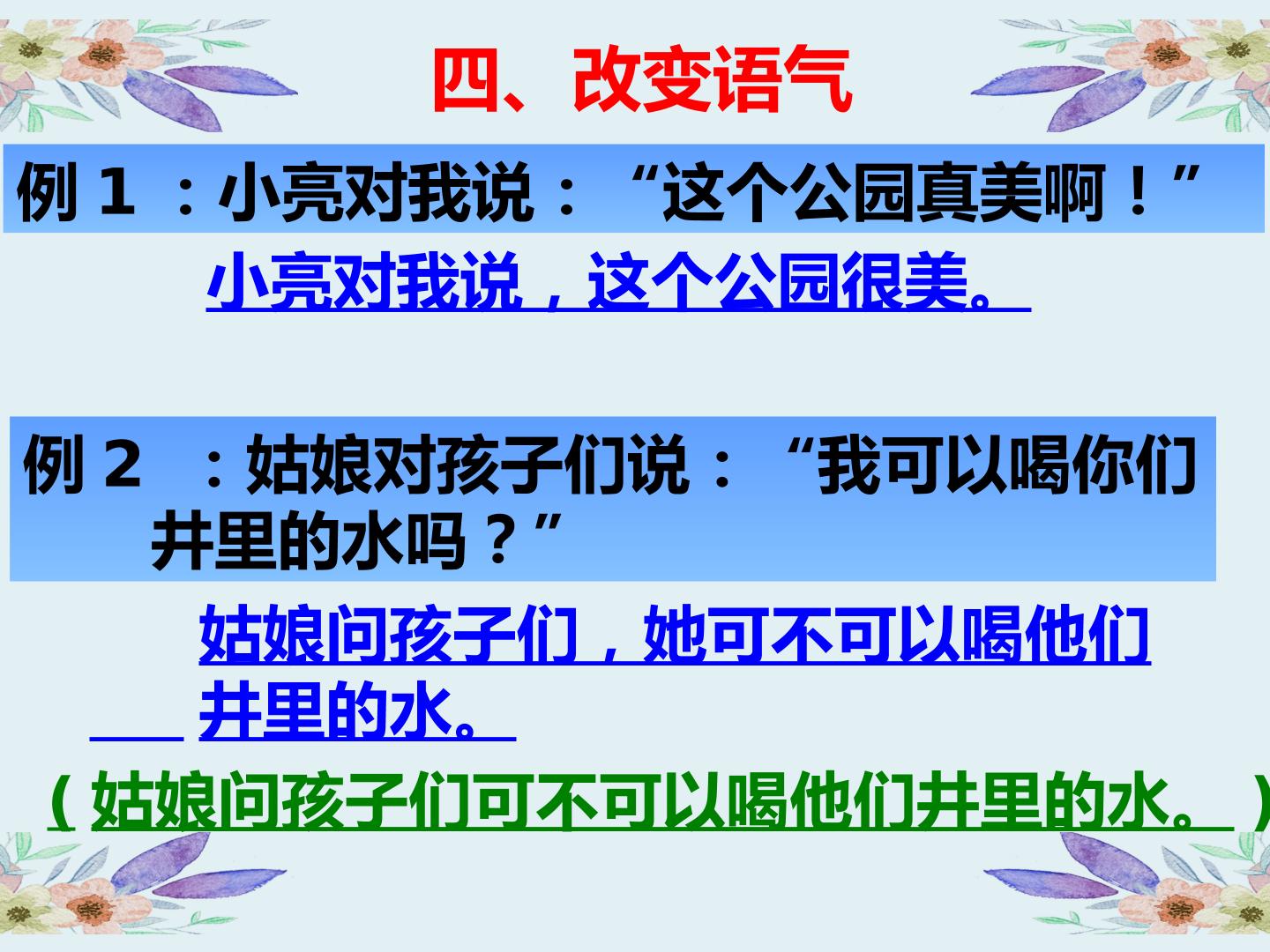 四、改变语气

例1：小亮对我说：“这个公园真美啊！”

小亮对我说，这个公园很美。

例2：姑娘对孩子们说：“我可以喝你们井里的水吗？”

姑娘问孩子们，她可不可以喝他们井里的水。

（姑娘问孩子们可不可以喝他们井里的水。）